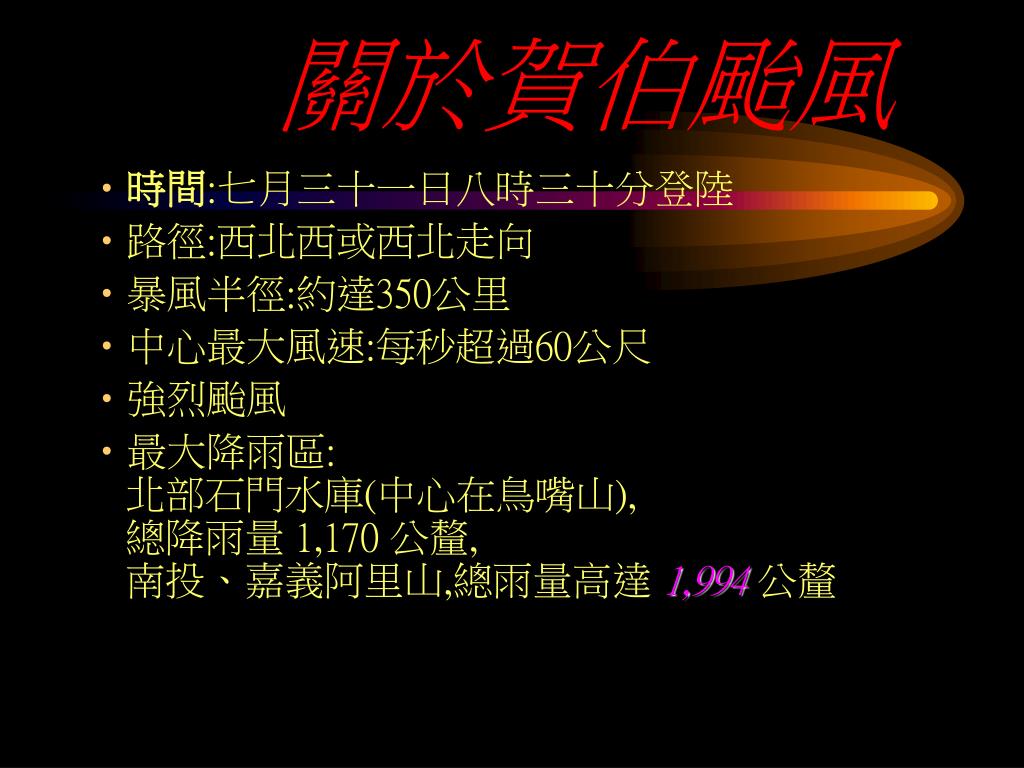 關於賀伯颱風

• 時間:七月三十一日八時三十分登陸
• 路徑:西北西或西北走向
• 暴風半徑:約達350公里
• 中心最大風速:每秒超過60公尺
• 強烈颱風
• 最大降雨區:
北部石門水庫(中心在鳥嘴山),
總降雨量 1,170 公釐,
南投、嘉義阿里山,總雨量高達 1,994 公釐